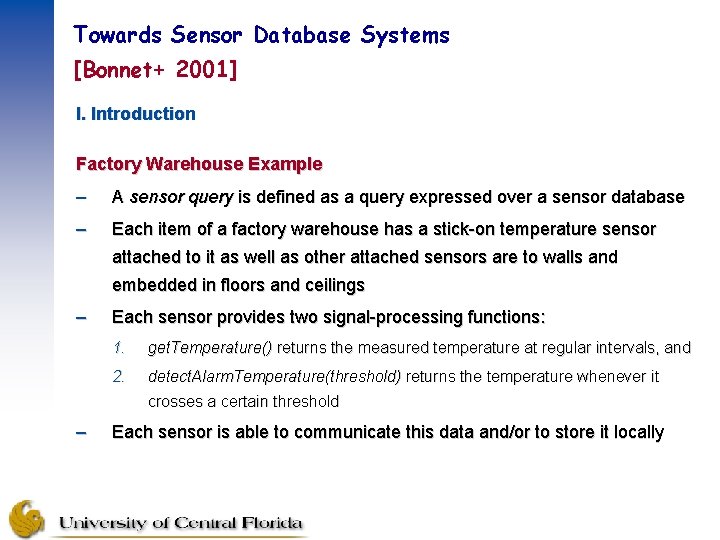 Towards Sensor Database Systems
[Bonnet+ 2001]

I. Introduction

Factory Warehouse Example

– A sensor query is defined as a query expressed over a sensor database

– Each item of a factory warehouse has a stick-on temperature sensor attached to it as well as other attached sensors are to walls and embedded in floors and ceilings

– Each sensor provides two signal-processing functions:

1. getTemperature() returns the measured temperature at regular intervals, and

2. detectAlarmTemperature(threshold) returns the temperature whenever it crosses a certain threshold

– Each sensor is able to communicate this data and/or to store it locally

University of Central Florida